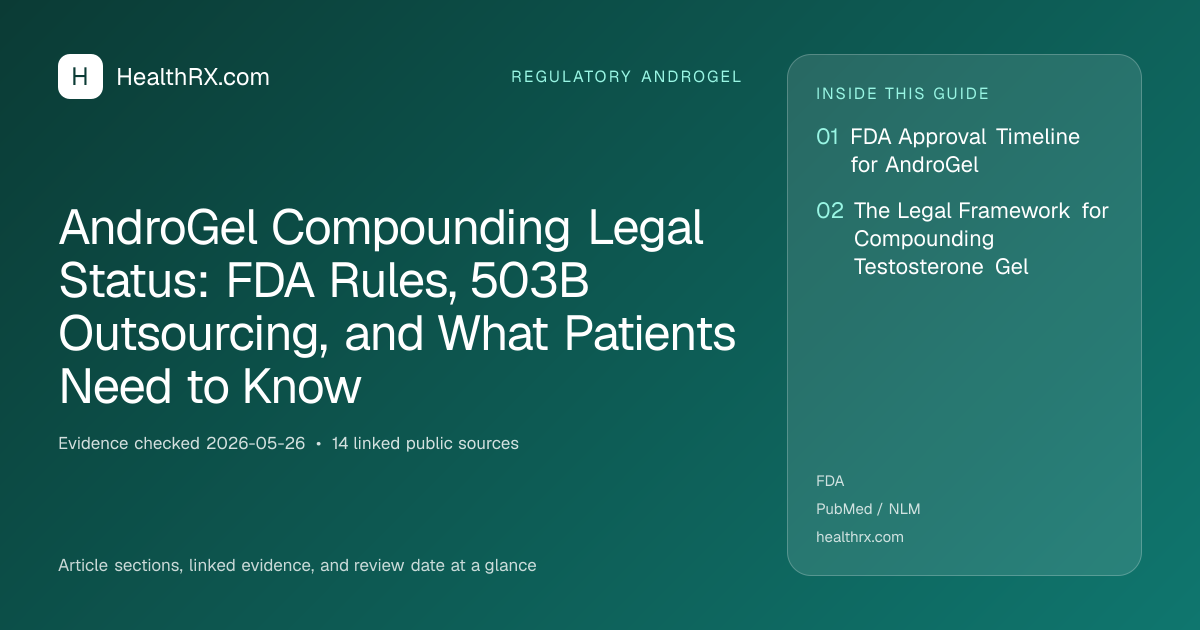 H HealthRX.com

REGULATORY ANDROGEL

AndroGel Compounding Legal Status: FDA Rules, 503B Outsourcing, and What Patients Need to Know

Evidence checked 2026-05-26 • 14 linked public sources

Article sections, linked evidence, and review date at a glance

INSIDE THIS GUIDE

01 FDA Approval Timeline for AndroGel

02 The Legal Framework for Compounding Testosterone Gel

FDA

PubMed / NLM

healthrx.com